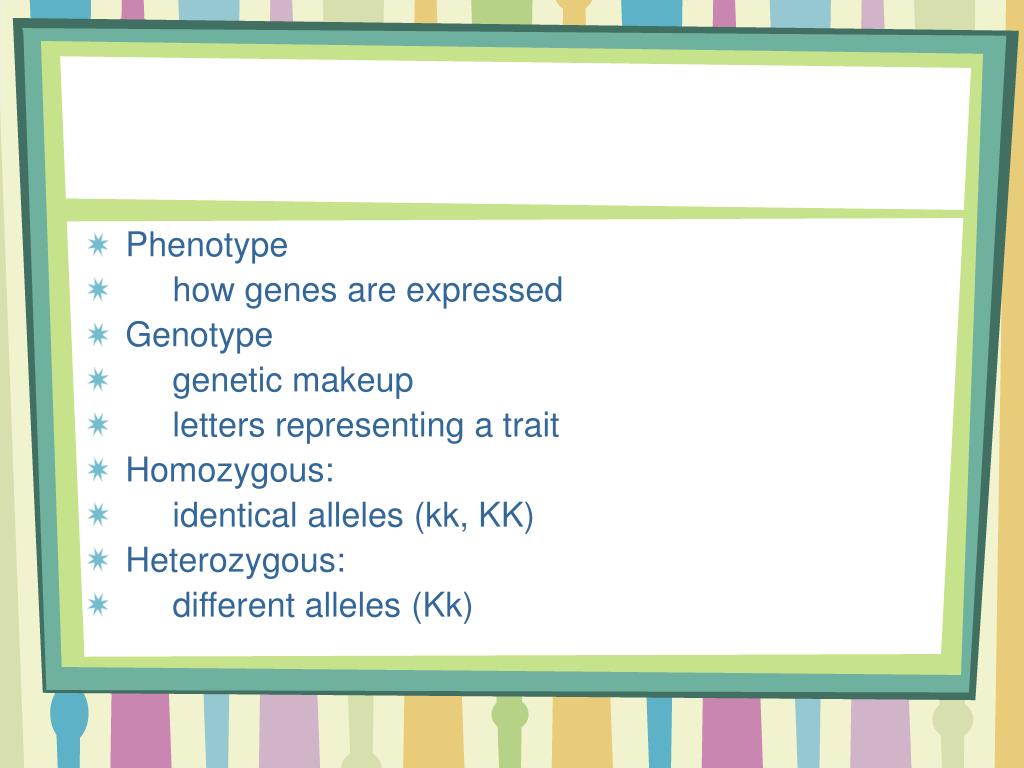 Phenotype

how genes are expressed

Genotype

genetic makeup

letters representing a trait

Homozygous:

identical alleles (kk, KK)

Heterozygous:

different alleles (Kk)